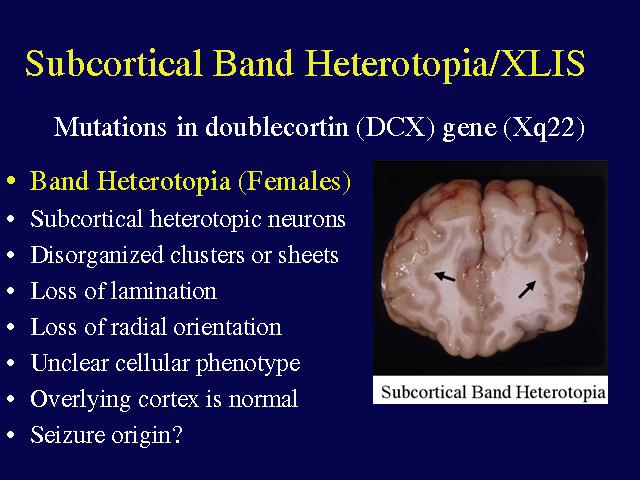 Subcortical Band Heterotopia/XLIS

Mutations in doublecortin (DCX) gene (Xq22)

• Band Heterotopia (Females)
• Subcortical heterotopic neurons
• Disorganized clusters or sheets
• Loss of lamination
• Loss of radial orientation
• Unclear cellular phenotype
• Overlying cortex is normal
• Seizure origin?

Subcortical Band Heterotopia